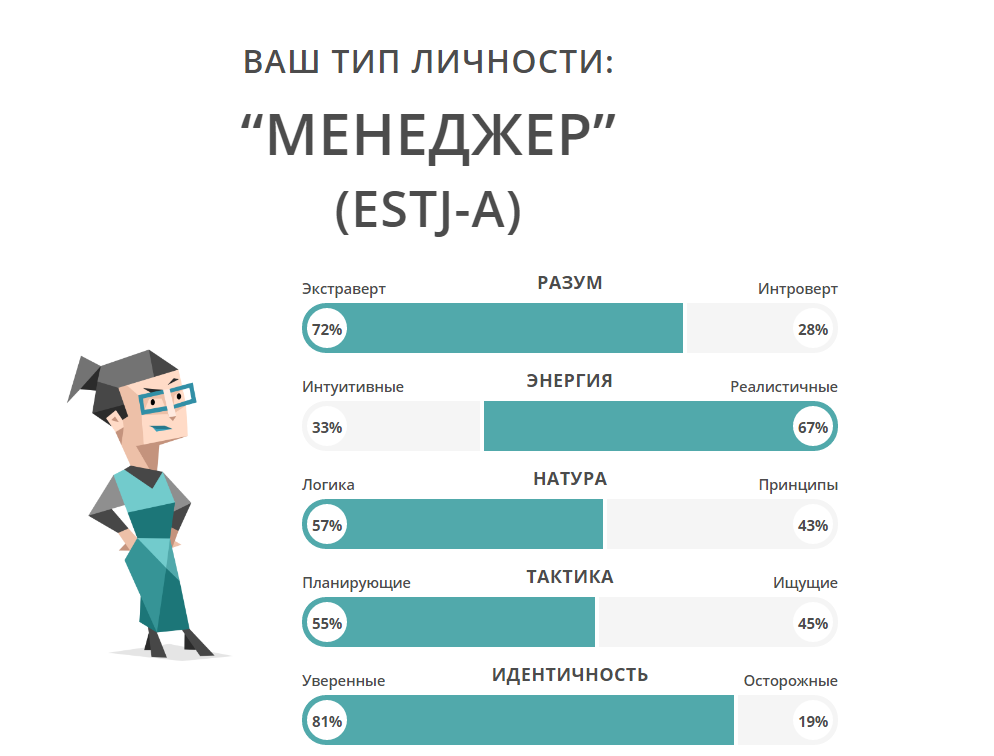 ВАШ ТИП ЛИЧНОСТИ:
“МЕНЕДЖЕР”
(ESTJ-A)

Экстраверт
РАЗУМ
Интроверт
72%
28%

Интуитивные
ЭНЕРГИЯ
Реалистичные
33%
67%

Логика
НАТУРА
Принципы
57%
43%

Планирующие
ТАКТИКА
Ищущие
55%
45%

Уверенные
ИДЕНТИЧНОСТЬ
Осторожные
81%
19%